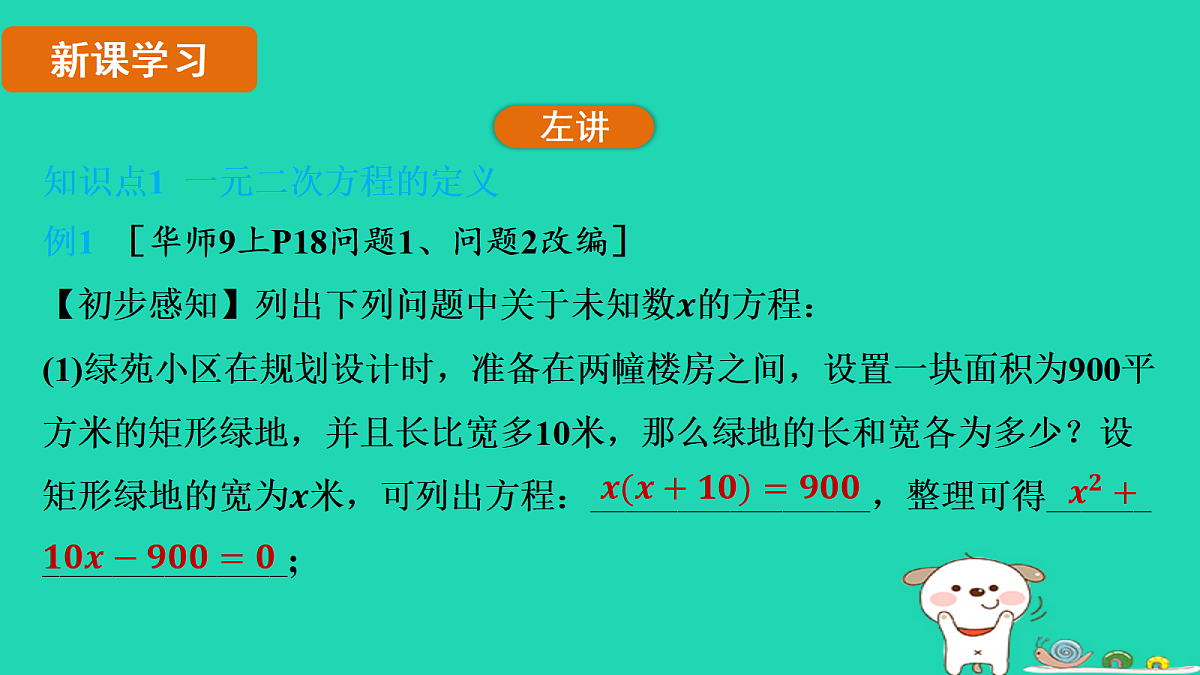 新课学习

左讲

知识点1 一元二次方程的定义

例1 ［华师9上P18问题1、问题2改编］

【初步感知】列出下列问题中关于未知数$x$的方程：

(1)绿苑小区在规划设计时，准备在两幢楼房之间，设置一块面积为900平方米的矩形绿地，并且长比宽多10米，那么绿地的长和宽各为多少？设矩形绿地的宽为$x$米，可列出方程：$x(x+10)=900$，整理可得$x^2+10x-900=0$；